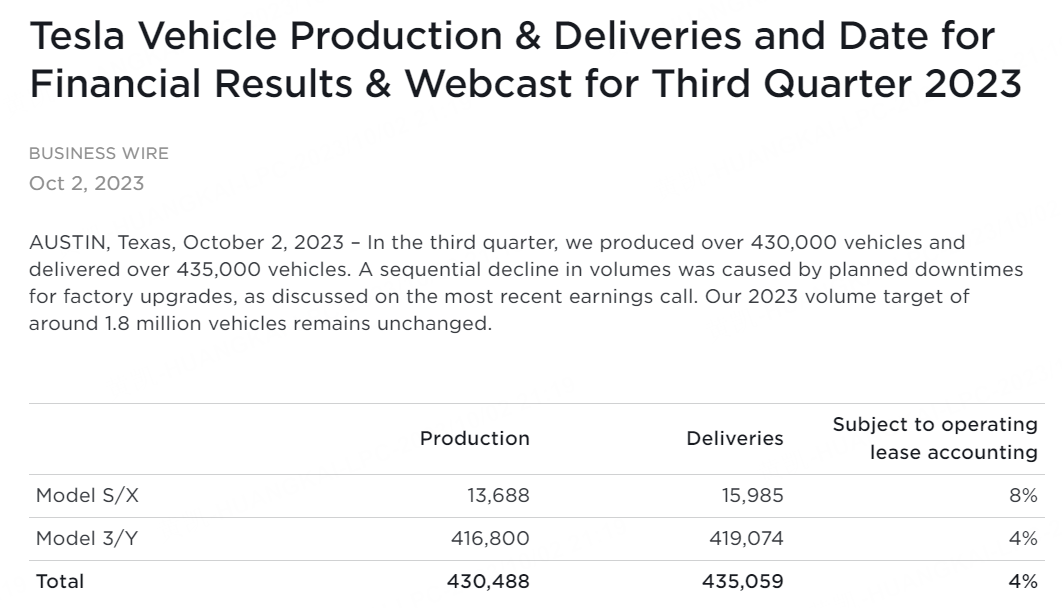 Tesla Vehicle Production & Deliveries and Date for Financial Results & Webcast for Third Quarter 2023

BUSINESS WIRE
Oct 2, 2023

AUSTIN, Texas, October 2, 2023 – In the third quarter, we produced over 430,000 vehicles and delivered over 435,000 vehicles. A sequential decline in volumes was caused by planned downtimes for factory upgrades, as discussed on the most recent earnings call. Our 2023 volume target of around 1.8 million vehicles remains unchanged.

| | Production | Deliveries | Subject to operating lease accounting |
|---|---|---|---|
| Model S/X | 13,688 | 15,985 | 8% |
| Model 3/Y | 416,800 | 419,074 | 4% |
| Total | 430,488 | 435,059 | 4% |